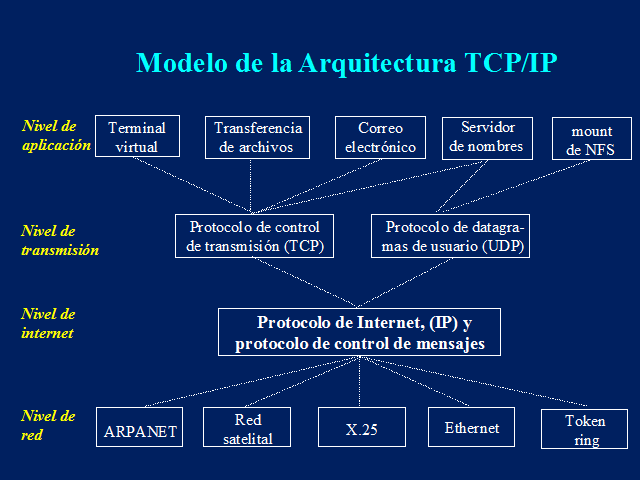 Modelo de la Arquitectura TCP/IP

Nivel de aplicación

Terminal virtual

Transferencia de archivos

Correo electrónico

Servidor de nombres

mount de NFS

Nivel de transmisión

Protocolo de control de transmisión (TCP)

Protocolo de datagramas de usuario (UDP)

Nivel de internet

Protocolo de Internet, (IP) y protocolo de control de mensajes

Nivel de red

ARPANET

Red satelital

X.25

Ethernet

Token ring